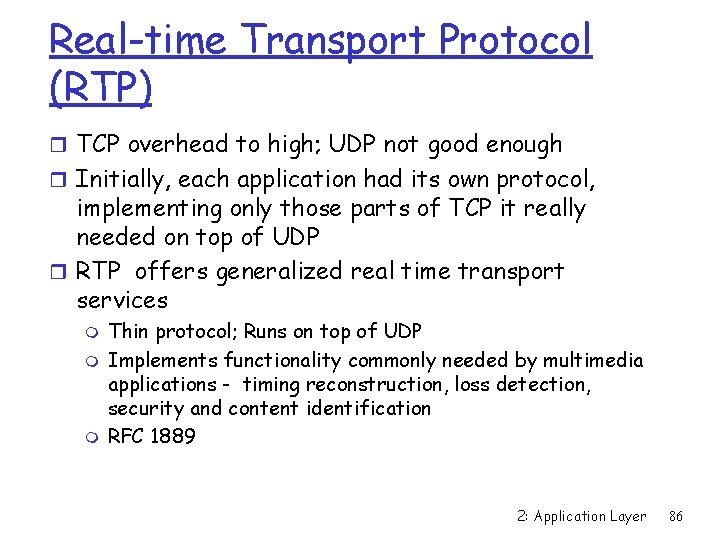 Real-time Transport Protocol (RTP)

TCP overhead to high; UDP not good enough

Initially, each application had its own protocol, implementing only those parts of TCP it really needed on top of UDP

RTP offers generalized real time transport services

Thin protocol; Runs on top of UDP

Implements functionality commonly needed by multimedia applications - timing reconstruction, loss detection, security and content identification

RFC 1889

2: Application Layer 86